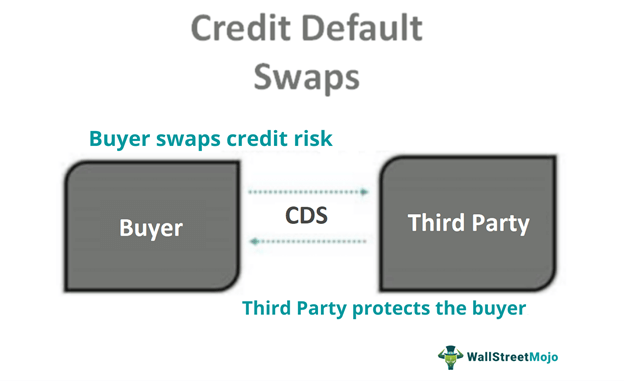 Credit Default Swaps

Buyer swaps credit risk

Buyer

CDS

Third Party

Third Party protects the buyer

WallStreetMojo